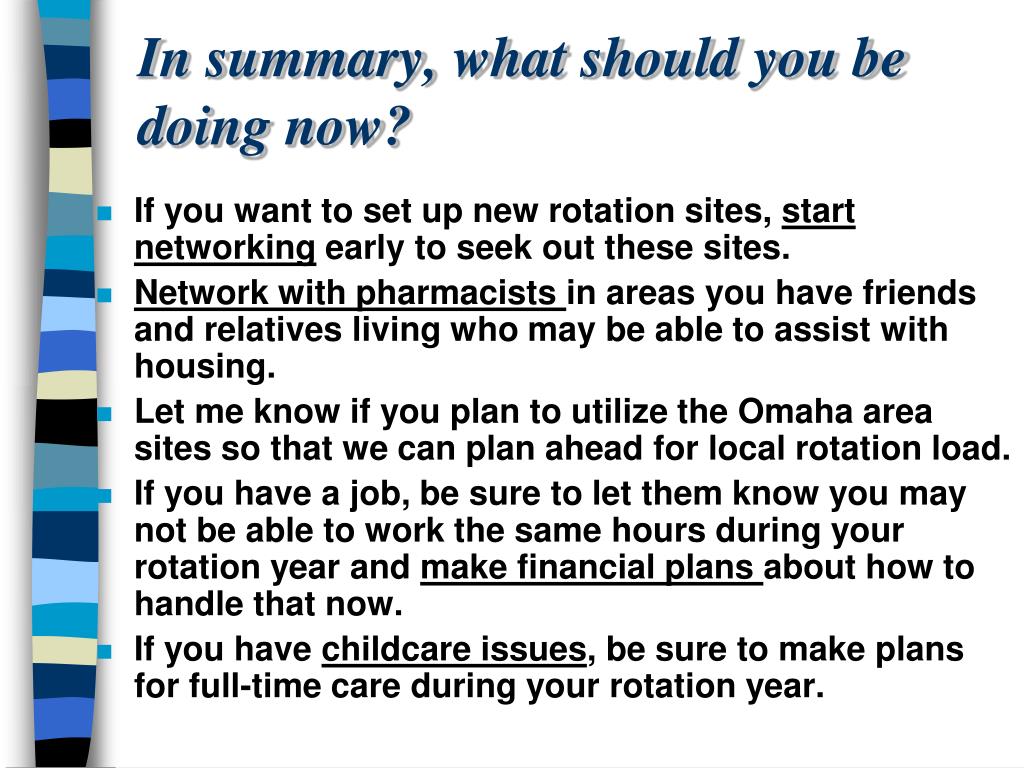 In summary, what should you be doing now?

- If you want to set up new rotation sites, start networking early to seek out these sites.
- Network with pharmacists in areas you have friends and relatives living who may be able to assist with housing.
- Let me know if you plan to utilize the Omaha area sites so that we can plan ahead for local rotation load.
- If you have a job, be sure to let them know you may not be able to work the same hours during your rotation year and make financial plans about how to handle that now.
- If you have childcare issues, be sure to make plans for full-time care during your rotation year.